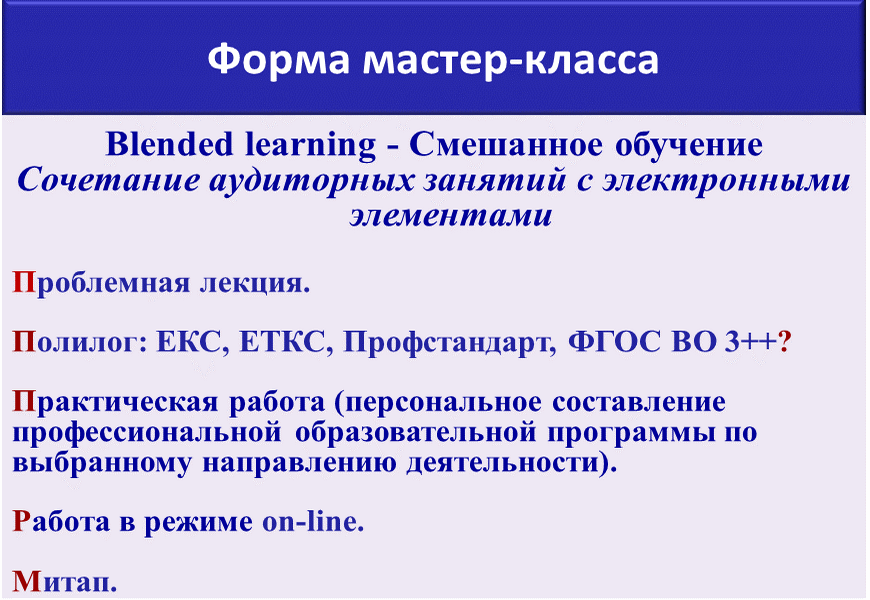 Форма мастер-класса

Blended learning - Смешанное обучение
Сочетание аудиторных занятий с электронными элементами

Проблемная лекция.

Полилог: ЕКС, ЕТКС, Профстандарт, ФГОС ВО 3++?

Практическая работа (персональное составление профессиональной образовательной программы по выбранному направлению деятельности).

Работа в режиме on-line.

Митап.